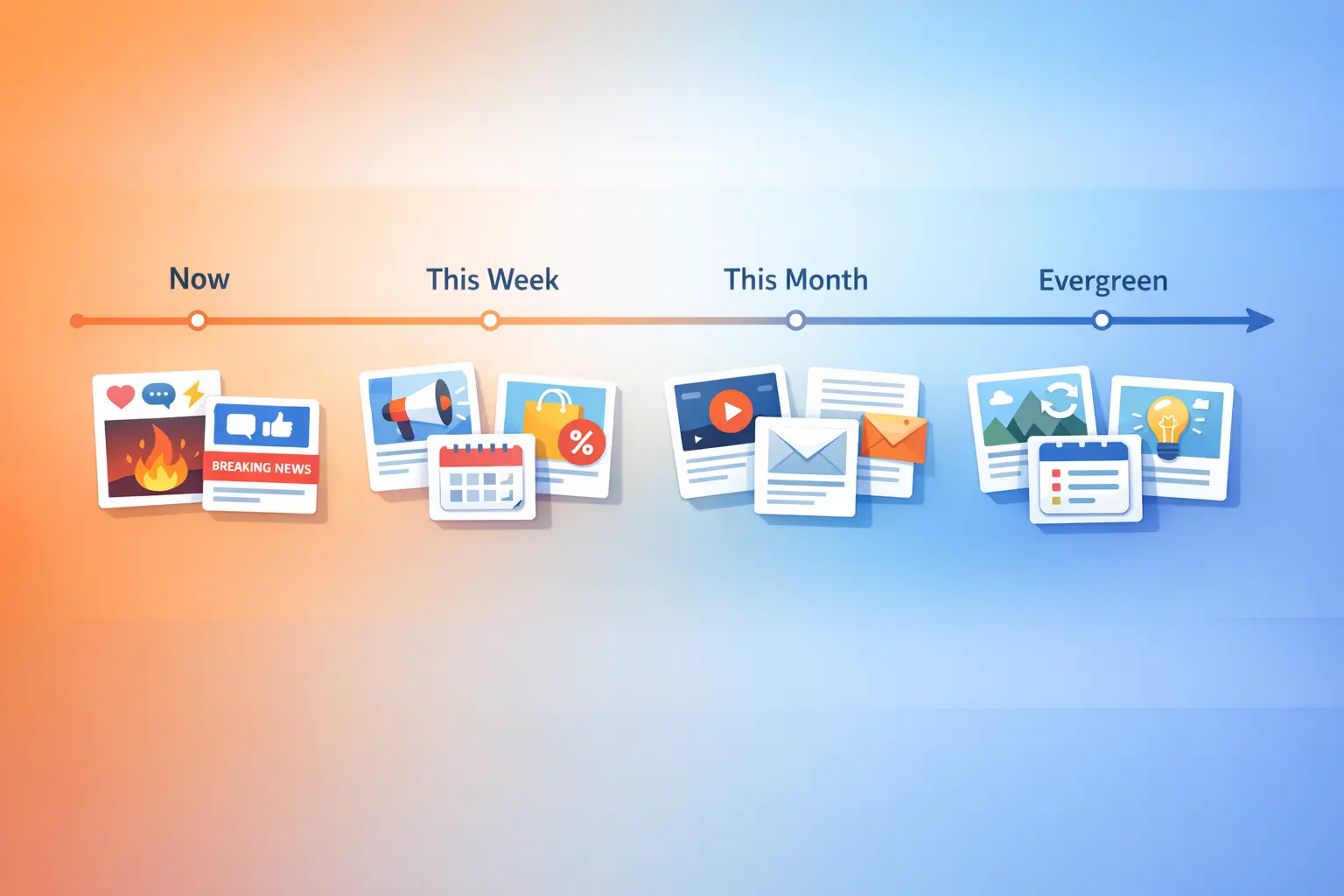 Now

This Week

This Month

Evergreen

BREAKING NEWS

%